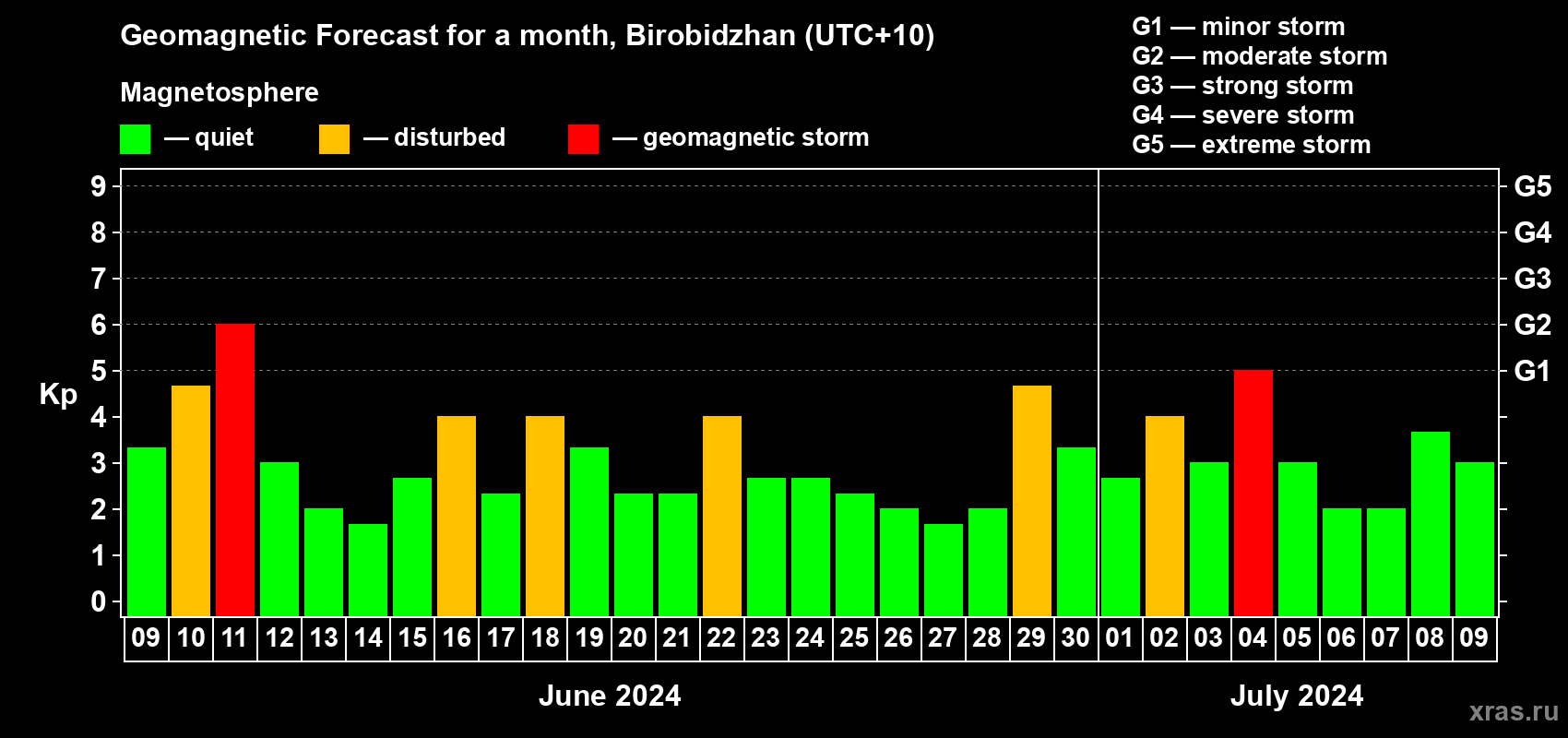 Geomagnetic Forecast for a month, Birobidzhan (UTC+10)

Magnetosphere

— quiet — disturbed — geomagnetic storm

G1 — minor storm
G2 — moderate storm
G3 — strong storm
G4 — severe storm
G5 — extreme storm

Kp

9
8
7
6
5
4
3
2
1
0

G5
G4
G3
G2
G1

09 10 11 12 13 14 15 16 17 18 19 20 21 22 23 24 25 26 27 28 29 30 01 02 03 04 05 06 07 08 09

June 2024

July 2024

xras.ru